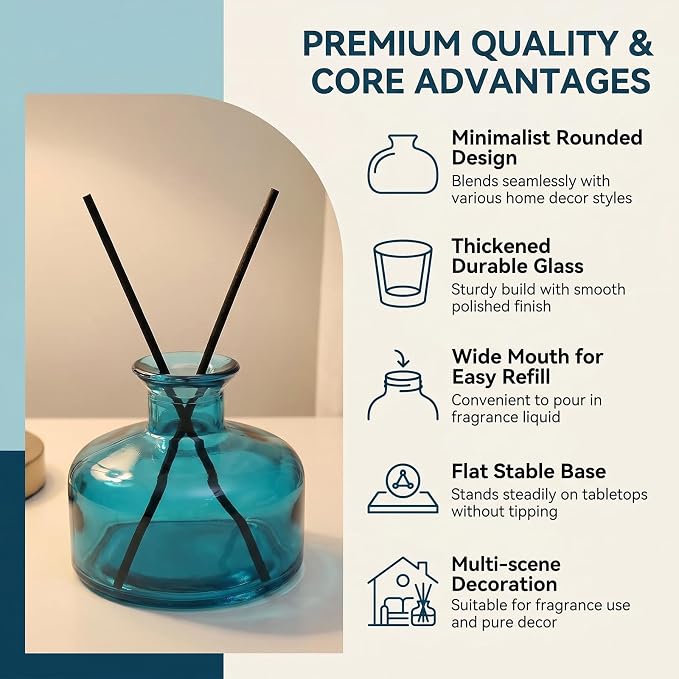 PREMIUM QUALITY & CORE ADVANTAGES

Minimalist Rounded Design
Blends seamlessly with various home decor styles

Thickened Durable Glass
Sturdy build with smooth polished finish

Wide Mouth for Easy Refill
Convenient to pour in fragrance liquid

Flat Stable Base
Stands steadily on tabletops without tipping

Multi-scene Decoration
Suitable for fragrance use and pure decor